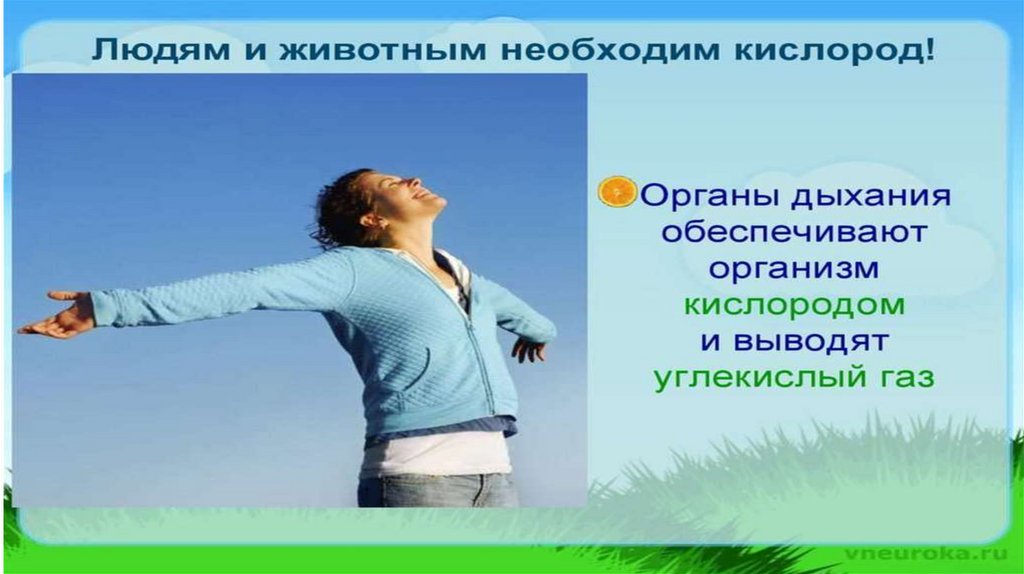 Людям и животным необходим кислород!

Органы дыхания обеспечивают организм кислородом и выводят углекислый газ

vneuroka.ru